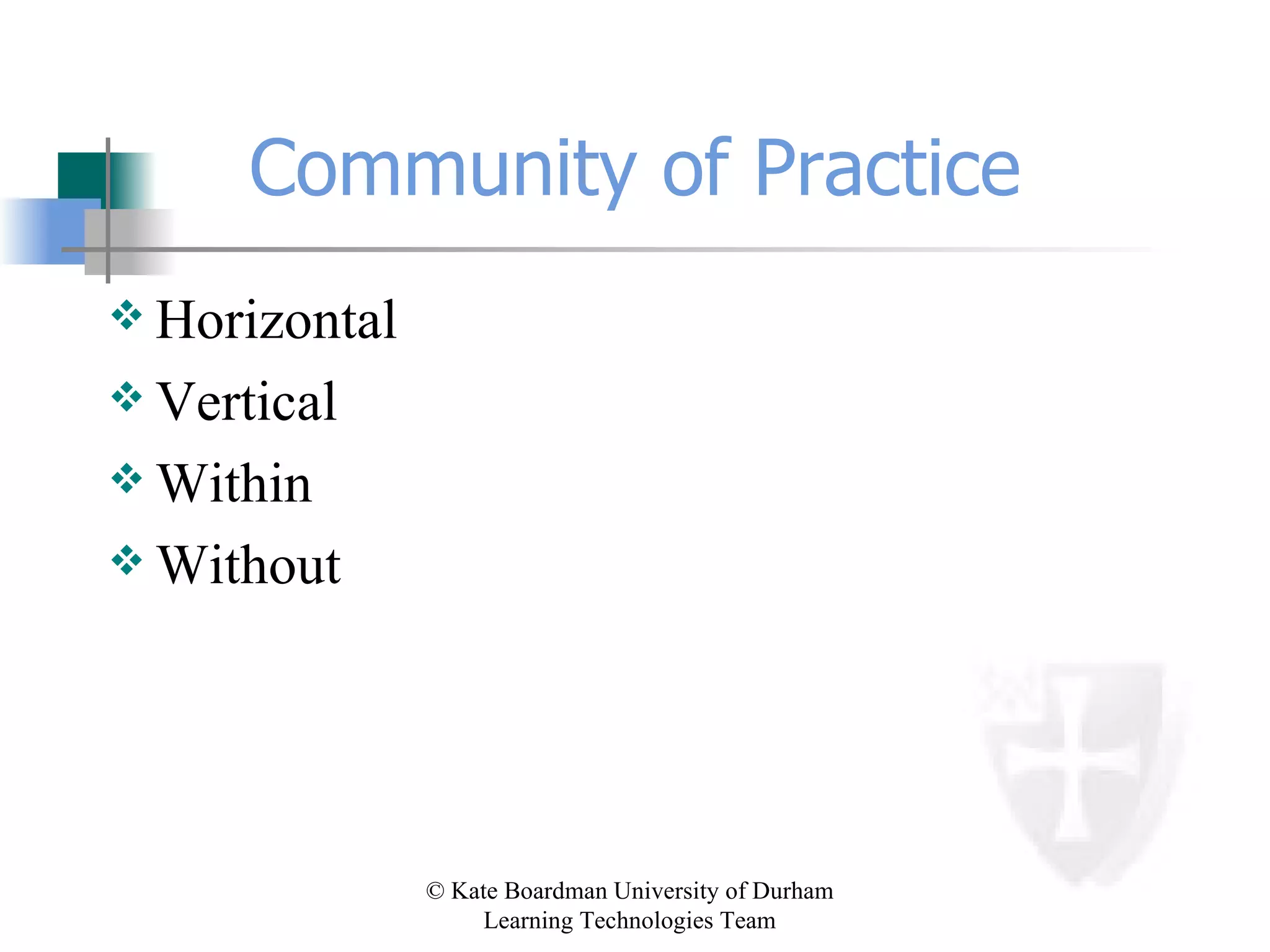 Community of Practice

❖ Horizontal
❖ Vertical
❖ Within
❖ Without

© Kate Boardman University of Durham
Learning Technologies Team